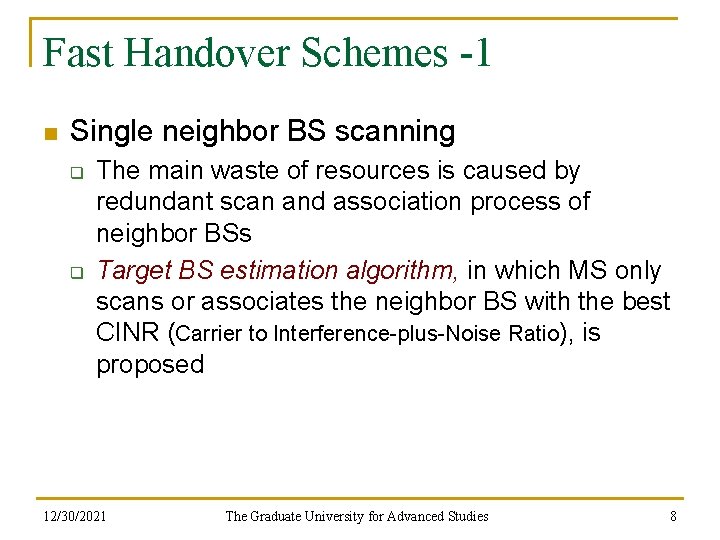 Fast Handover Schemes -1

Single neighbor BS scanning

The main waste of resources is caused by redundant scan and association process of neighbor BSs

Target BS estimation algorithm, in which MS only scans or associates the neighbor BS with the best CINR (Carrier to Interference-plus-Noise Ratio), is proposed

12/30/2021

The Graduate University for Advanced Studies

8